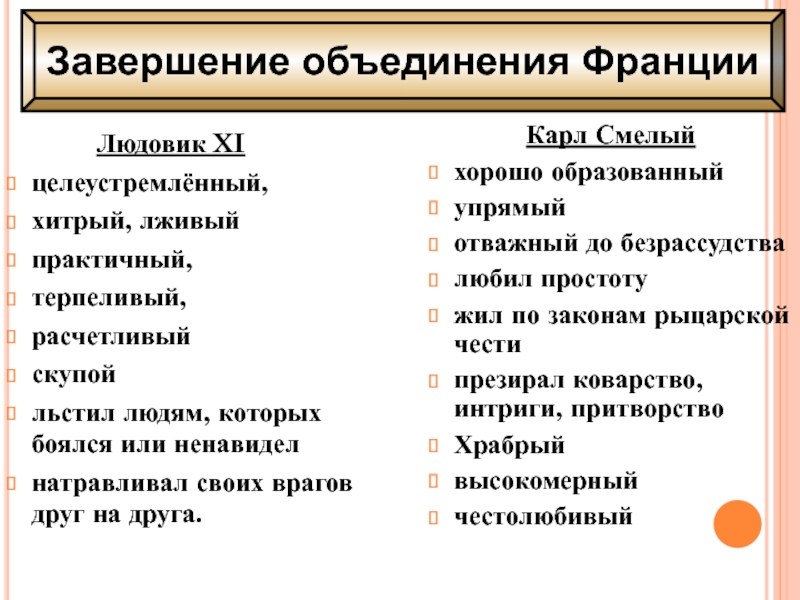 Завершение объединения Франции

Людовик XI

целеустремлённый,

хитрый, лживый

практичный,

терпеливый,

расчетливый

скупой

льстил людям, которых боялся или ненавидел

натравливал своих врагов друг на друга.

Карл Смелый

хорошо образованный

упрямый

отважный до безрассудства

любил простоту

жил по законам рыцарской чести

презирал коварство, интриги, притворство

Храбрый

высокомерный

честолюбивый